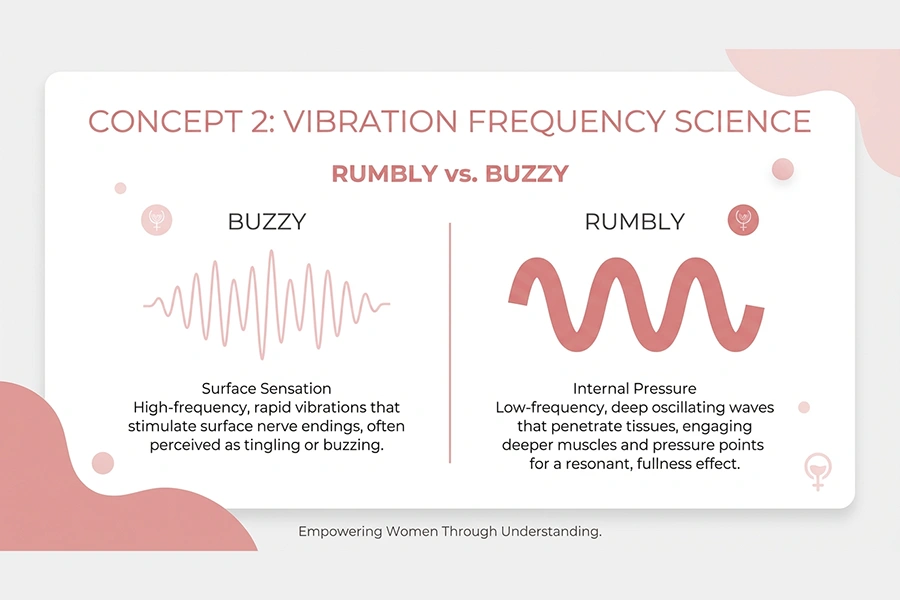 CONCEPT 2: VIBRATION FREQUENCY SCIENCE

RUMBLY vs. BUZZY

BUZZY

Surface Sensation
High-frequency, rapid vibrations that stimulate surface nerve endings, often perceived as tingling or buzzing.

RUMBLY

Internal Pressure
Low-frequency, deep oscillating waves that penetrate tissues, engaging deeper muscles and pressure points for a resonant, fullness effect.

Empowering Women Through Understanding.